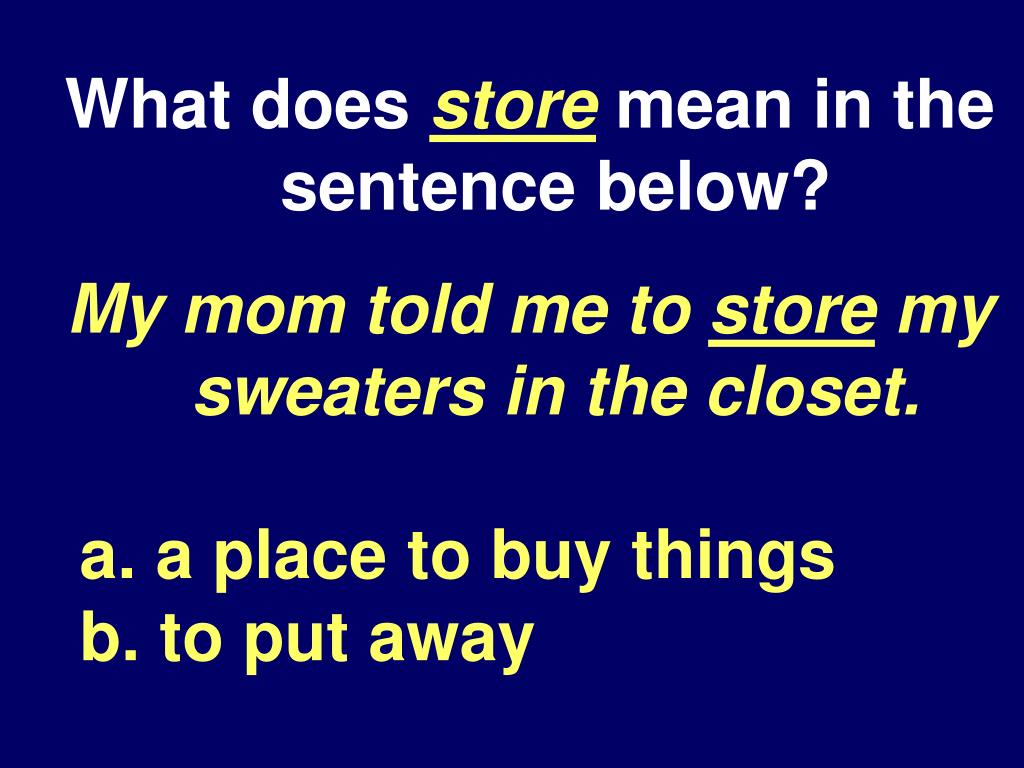 What does store mean in the sentence below?

My mom told me to store my sweaters in the closet.

a. a place to buy things
b. to put away